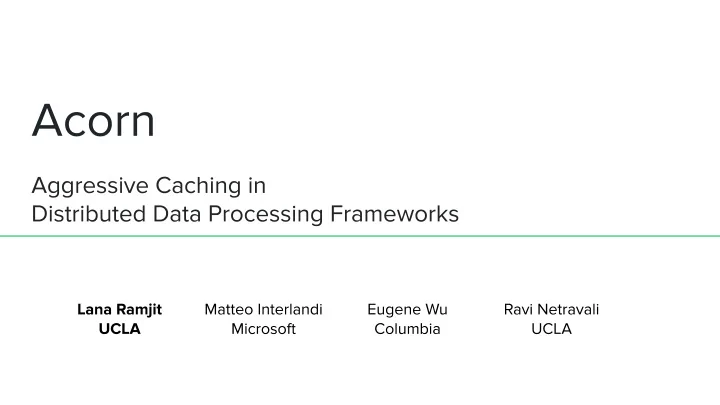 Acorn

Aggressive Caching in
Distributed Data Processing Frameworks

Lana Ramjit
UCLA

Matteo Interlandi
Microsoft

Eugene Wu
Columbia

Ravi Netravali
UCLA